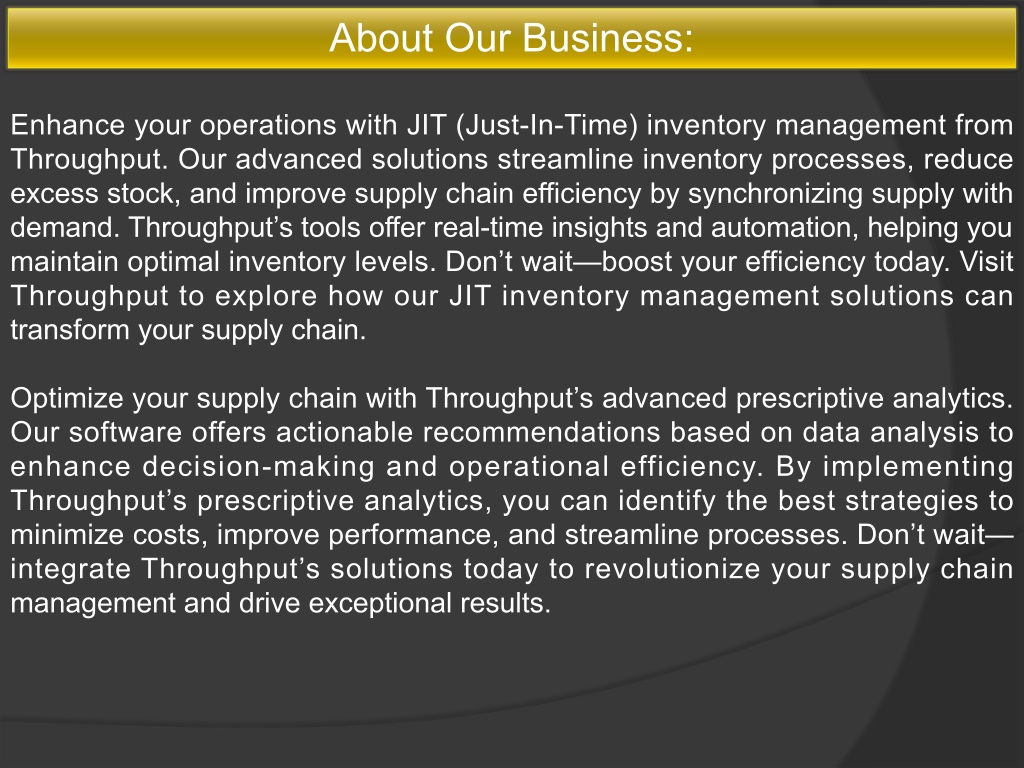 About Our Business:

Enhance your operations with JIT (Just-In-Time) inventory management from Throughput. Our advanced solutions streamline inventory processes, reduce excess stock, and improve supply chain efficiency by synchronizing supply with demand. Throughput’s tools offer real-time insights and automation, helping you maintain optimal inventory levels. Don’t wait—boost your efficiency today. Visit Throughput to explore how our JIT inventory management solutions can transform your supply chain.

Optimize your supply chain with Throughput’s advanced prescriptive analytics. Our software offers actionable recommendations based on data analysis to enhance decision-making and operational efficiency. By implementing Throughput’s prescriptive analytics, you can identify the best strategies to minimize costs, improve performance, and streamline processes. Don’t wait—integrate Throughput’s solutions today to revolutionize your supply chain management and drive exceptional results.